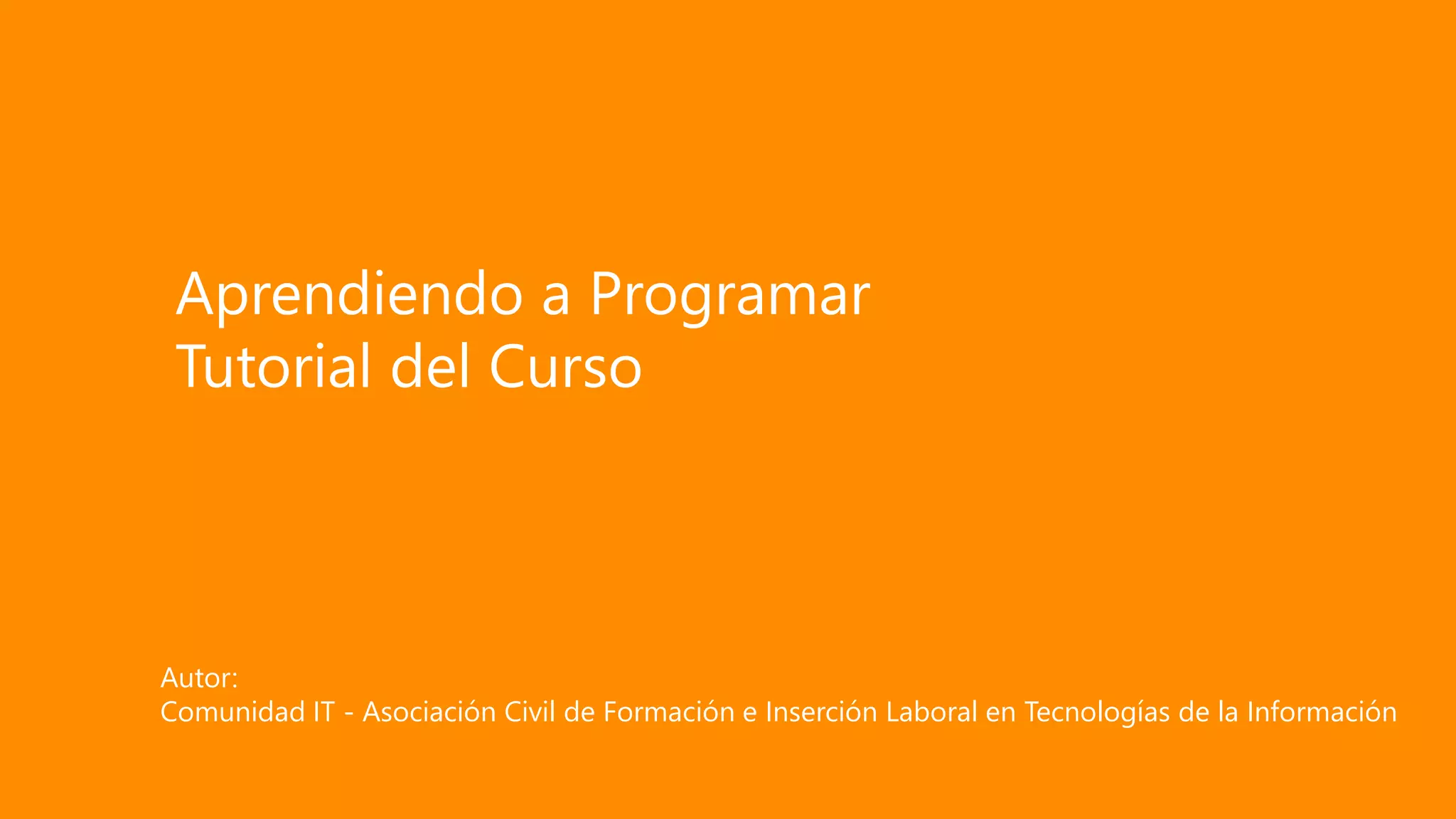 Aprendiendo a Programar
Tutorial del Curso

Autor:
Comunidad IT - Asociación Civil de Formación e Inserción Laboral en Tecnologías de la Información